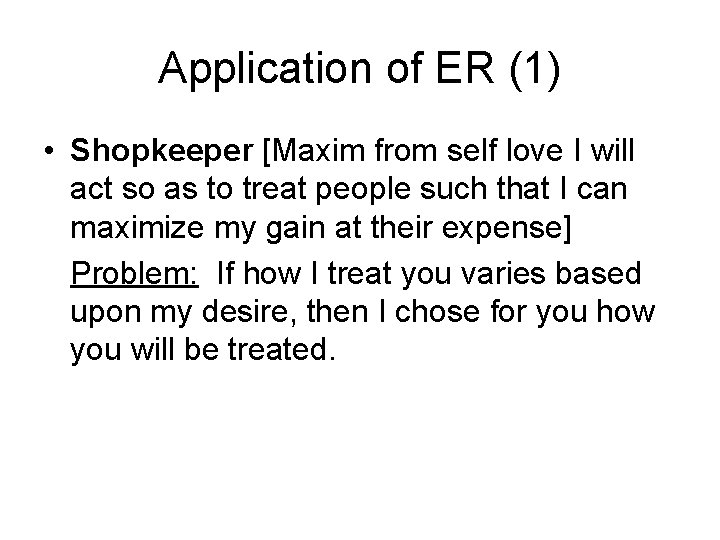 Application of ER (1)

• Shopkeeper [Maxim from self love I will act so as to treat people such that I can maximize my gain at their expense]

Problem: If how I treat you varies based upon my desire, then I chose for you how you will be treated.